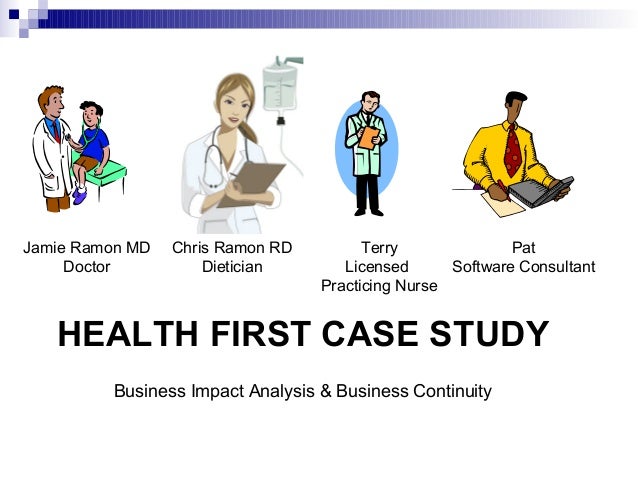 Jamie Ramon MD
Doctor

Chris Ramon RD
Dietician

Terry
Licensed
Practicing Nurse

Pat
Software Consultant

HEALTH FIRST CASE STUDY

Business Impact Analysis & Business Continuity